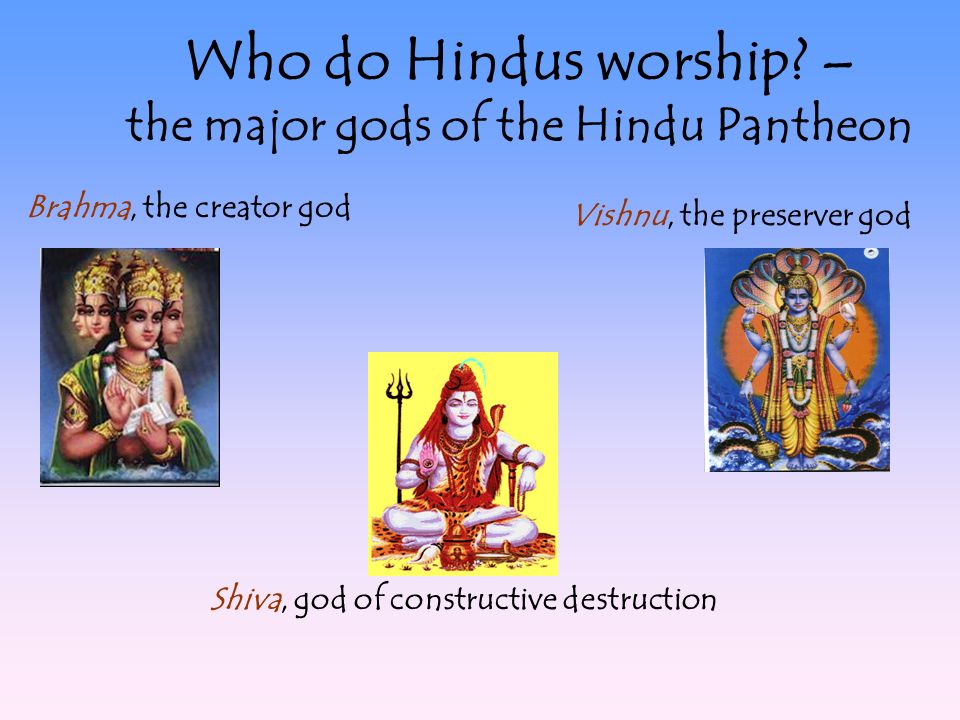 Who do Hindus worship? –
the major gods of the Hindu Pantheon

Brahma, the creator god

Vishnu, the preserver god

Shiva, god of constructive destruction